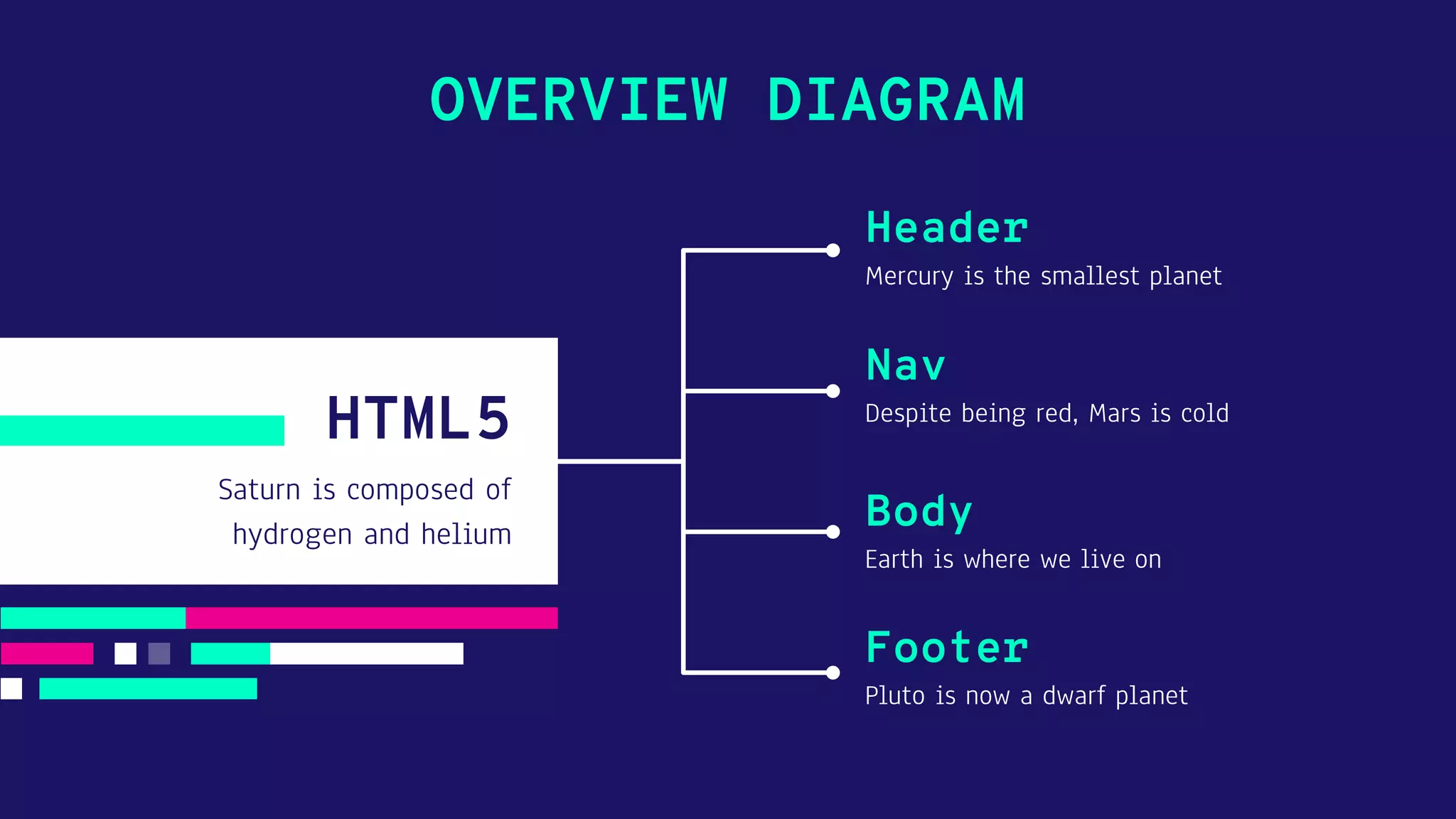 OVERVIEW DIAGRAM

HTML5

Saturn is composed of hydrogen and helium

Header

Mercury is the smallest planet

Nav

Despite being red, Mars is cold

Body

Earth is where we live on

Footer

Pluto is now a dwarf planet